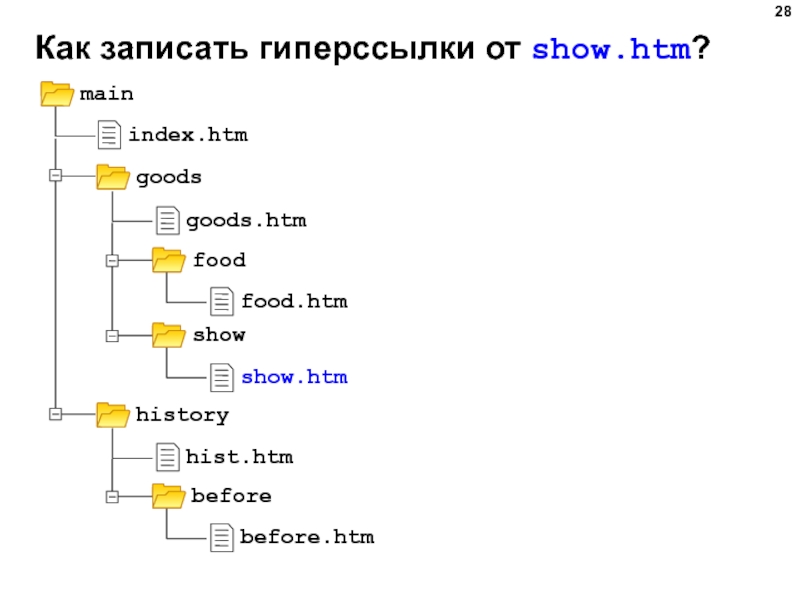 28

Как записать гиперссылки от show.htm?

main
index.htm
goods
goods.htm
food
food.htm
show
show.htm
history
hist.htm
before
before.htm